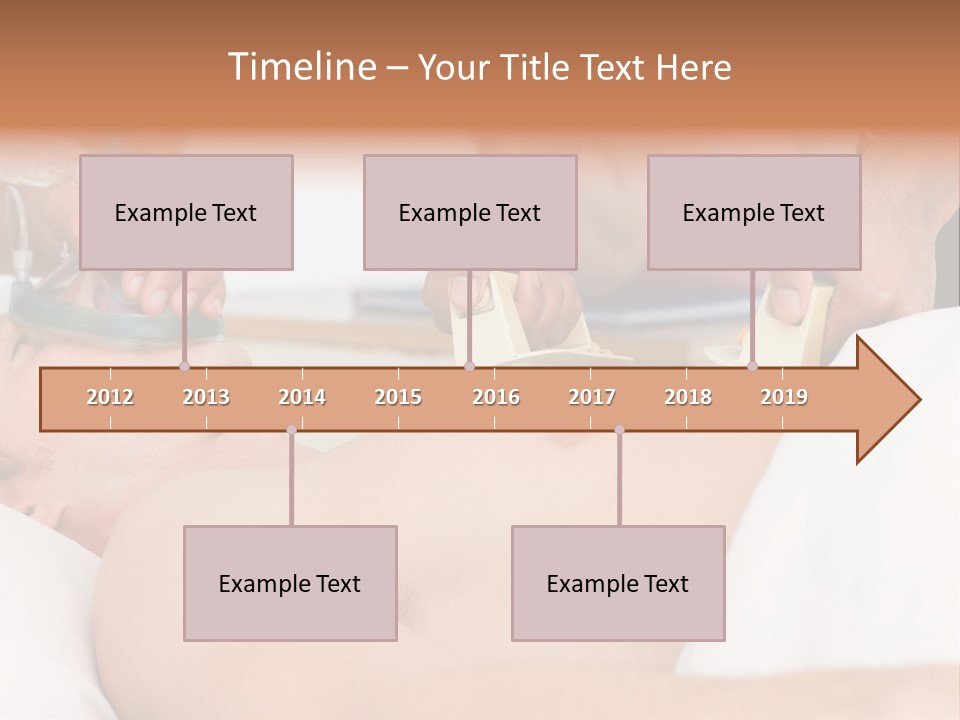 Timeline – Your Title Text Here

Example Text

Example Text

Example Text

2012 2013 2014 2015 2016 2017 2018 2019

Example Text

Example Text